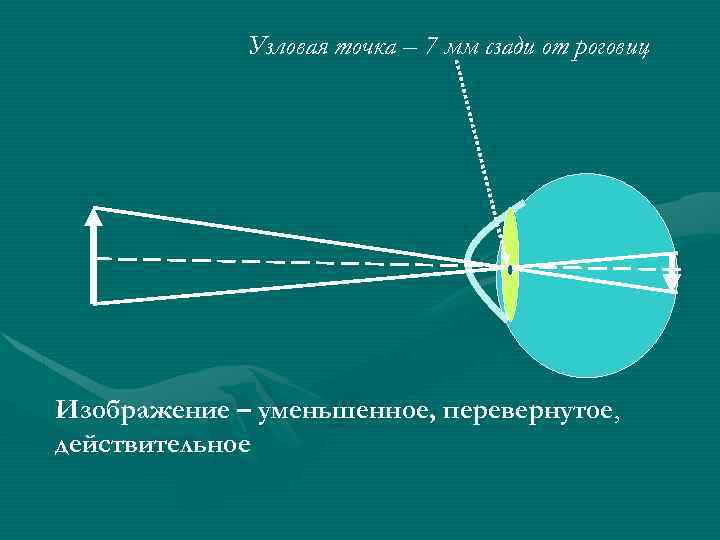 Узловая точка – 7 мм сзади от роговиц

Изображение – уменьшенное, перевернутое, действительное